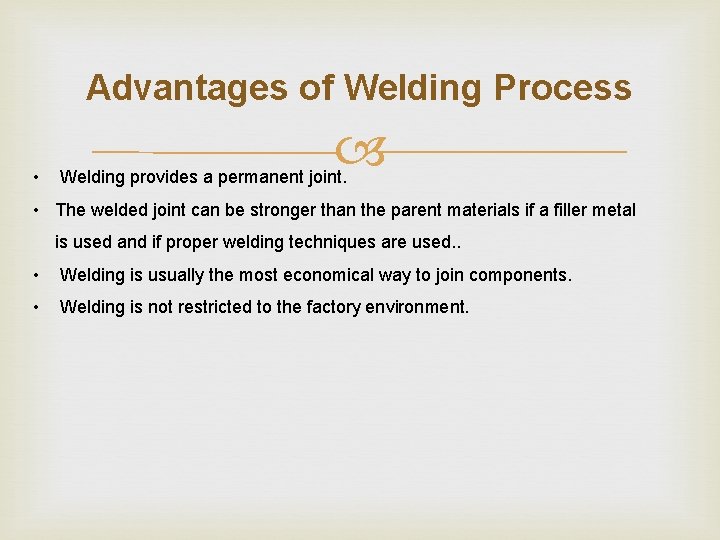 Advantages of Welding Process

• Welding provides a permanent joint.

• The welded joint can be stronger than the parent materials if a filler metal is used and if proper welding techniques are used..

• Welding is usually the most economical way to join components.

• Welding is not restricted to the factory environment.